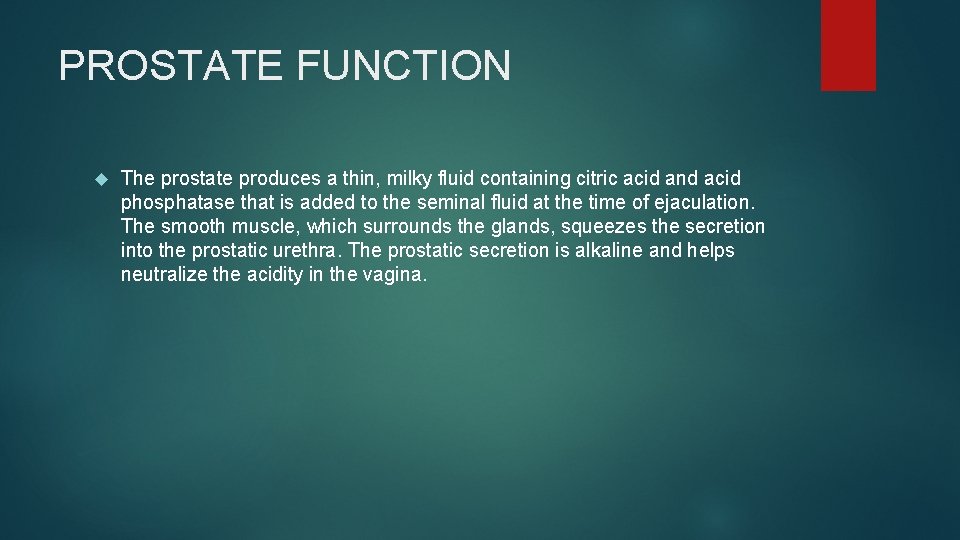 PROSTATE FUNCTION

The prostate produces a thin, milky fluid containing citric acid and acid phosphatase that is added to the seminal fluid at the time of ejaculation. The smooth muscle, which surrounds the glands, squeezes the secretion into the prostatic urethra. The prostatic secretion is alkaline and helps neutralize the acidity in the vagina.